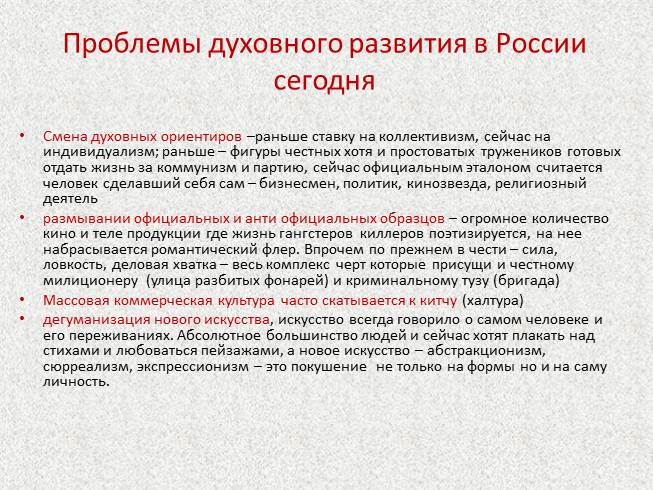 Проблемы духовного развития в России сегодня

• Смена духовных ориентиров –раньше ставку на коллективизм, сейчас на индивидуализм; раньше – фигуры честных хотя и простоватых тружеников готовых отдать жизнь за коммунизм и партию, сейчас официальным эталоном считается человек сделавший себя сам – бизнесмен, политик, кинозвезда, религиозный деятель

• размывании официальных и анти официальных образцов – огромное количество кино и теле продукции где жизнь гангстеров киллеров поэтизируется, на нее набрасывается романтический флер. Впрочем по прежнем в чести – сила, ловкость, деловая хватка – весь комплекс черт которые присущи и честному милиционеру (улица разбитых фонарей) и криминальному тузу (бригада)

• Массовая коммерческая культура часто скатывается к китчу (халтура)

• дегуманизация нового искусства, искусство всегда говорило о самом человеке и его переживаниях. Абсолютное большинство людей и сейчас хотят плакать над стихами и любоваться пейзажами, а новое искусство – абстракционизм, сюрреализм, экспрессионизм – это покушение не только на формы но и на саму личность.